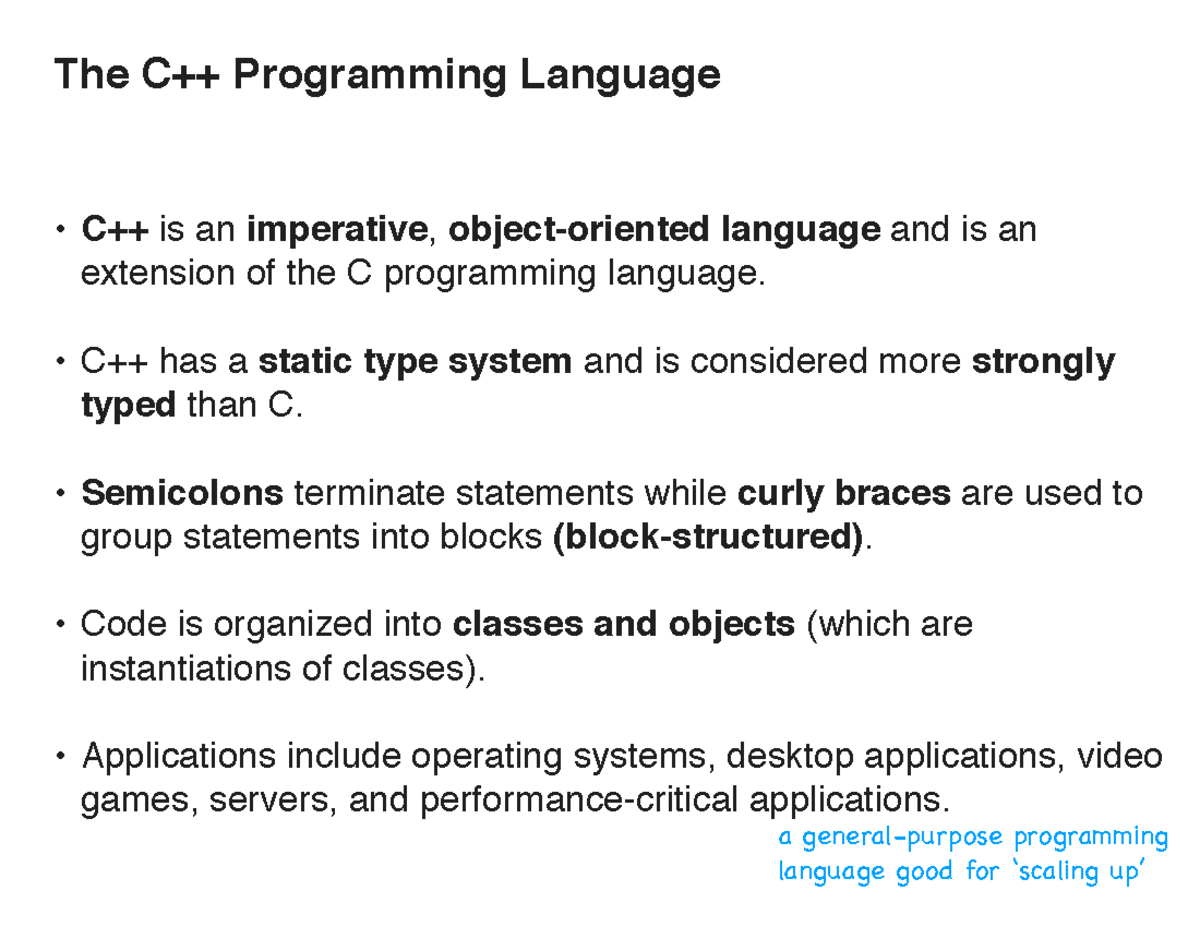 The C++ Programming Language

• C++ is an imperative, object-oriented language and is an extension of the C programming language.

• C++ has a static type system and is considered more strongly typed than C.

• Semicolons terminate statements while curly braces are used to group statements into blocks (block-structured).

• Code is organized into classes and objects (which are instantiations of classes).

• Applications include operating systems, desktop applications, video games, servers, and performance-critical applications.

a general-purpose programming language good for 'scaling up'